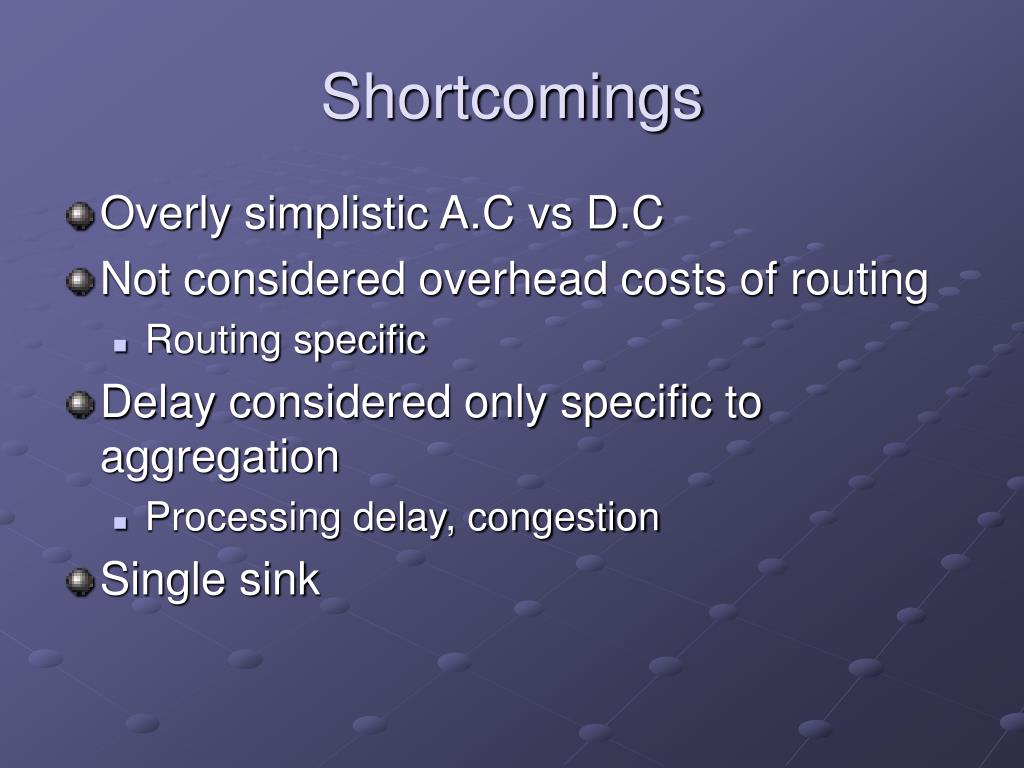 Shortcomings

Overly simplistic A.C vs D.C

Not considered overhead costs of routing

Routing specific

Delay considered only specific to aggregation

Processing delay, congestion

Single sink